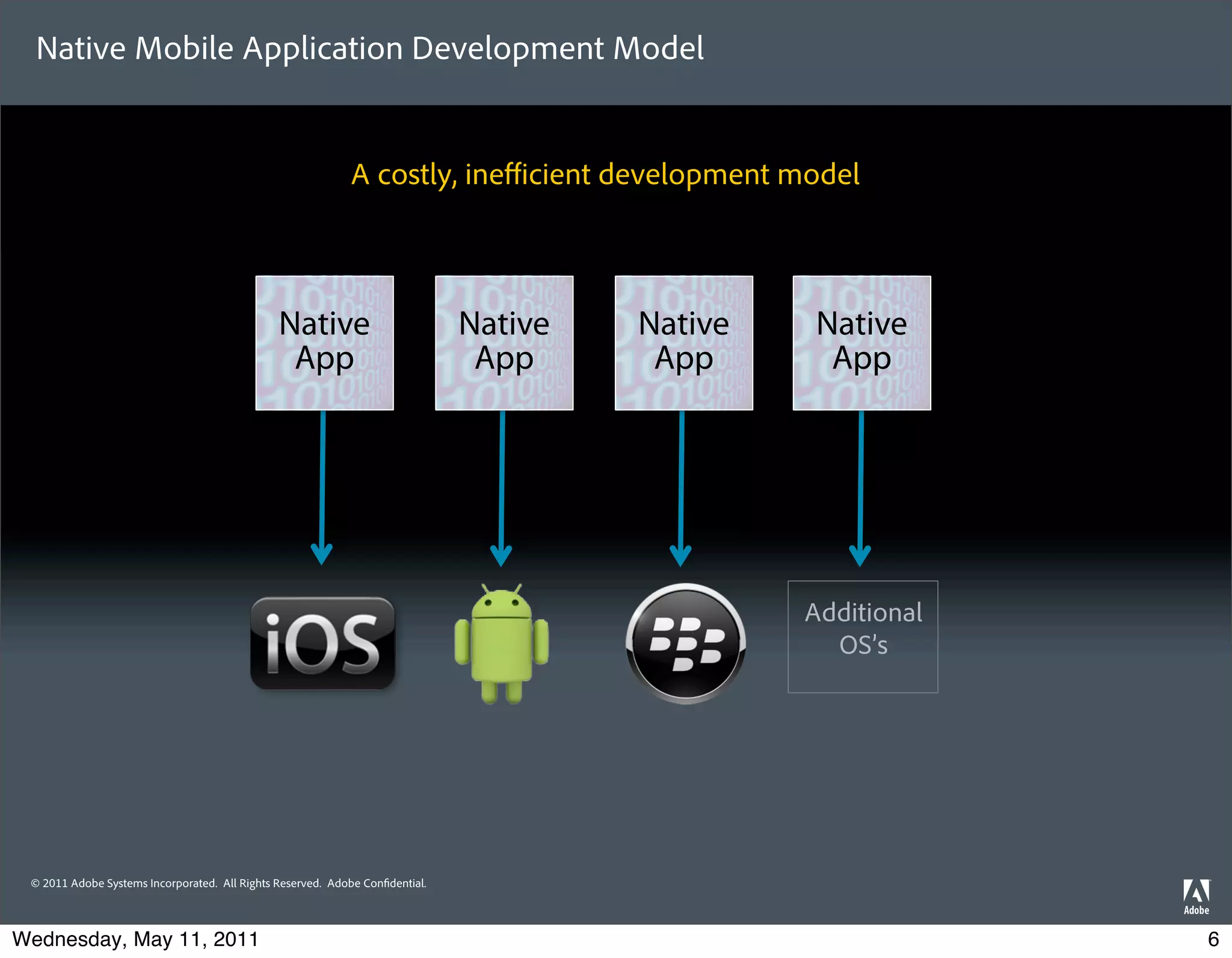 Native Mobile Application Development Model

A costly, inefficient development model

Native App

Native App

Native App

Native App

iOS

Additional OS's

© 2011 Adobe Systems Incorporated. All Rights Reserved. Adobe Confidential.

Adobe

Wednesday, May 11, 2011

6